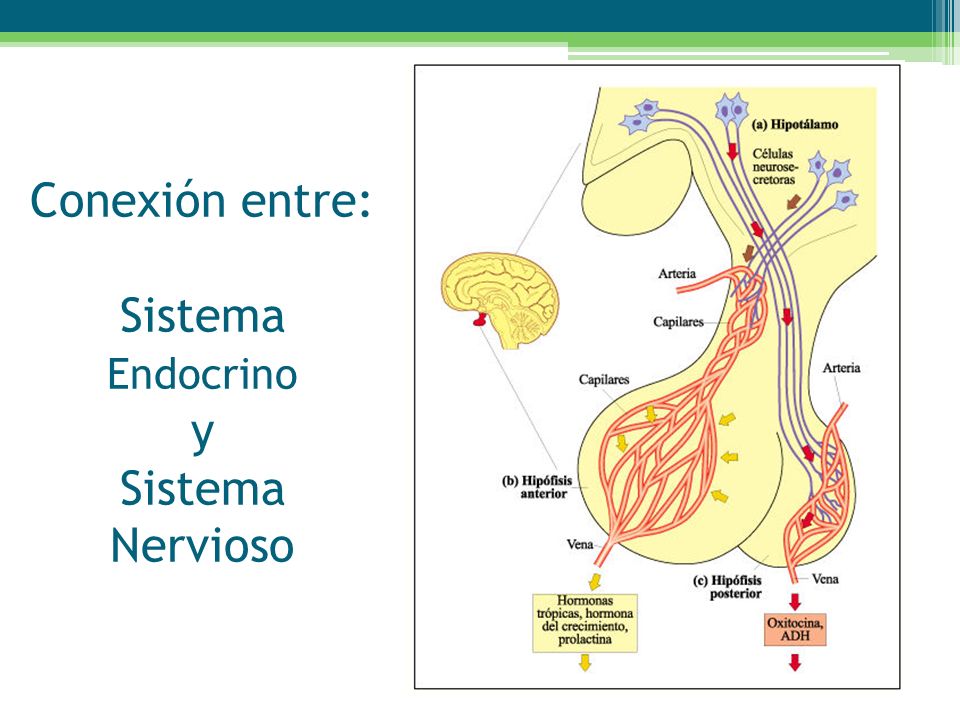 Conexión entre:

Sistema Endocrino y Sistema Nervioso

(a) Hipotálamo

Células neurosecretoras

Arteria

Capilares

Capilares

Arteria

(b) Hipófisis anterior

Vena

(c) Hipófisis posterior

Vena

Hormonas trópicas, hormona del crecimiento, prolactina

Oxitocina, ADH